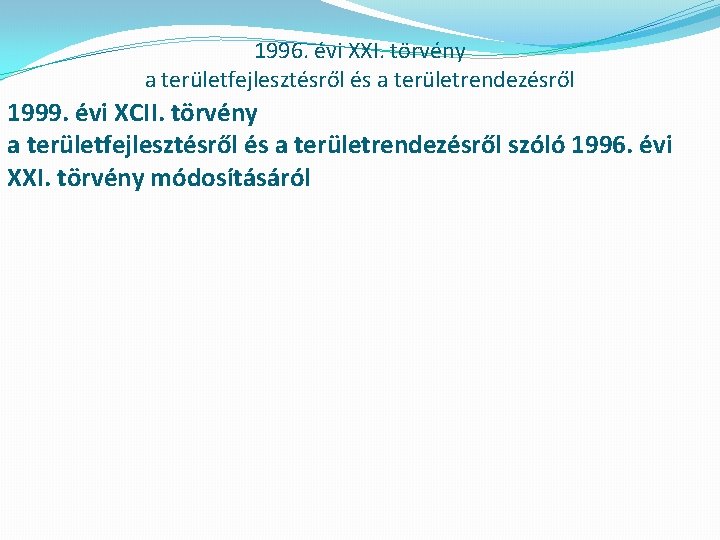 1996. évi XXI. törvény
a területfejlesztésről és a területrendezésről

1999. évi XCII. törvény
a területfejlesztésről és a területrendezésről szóló 1996. évi XXI. törvény módosításáról